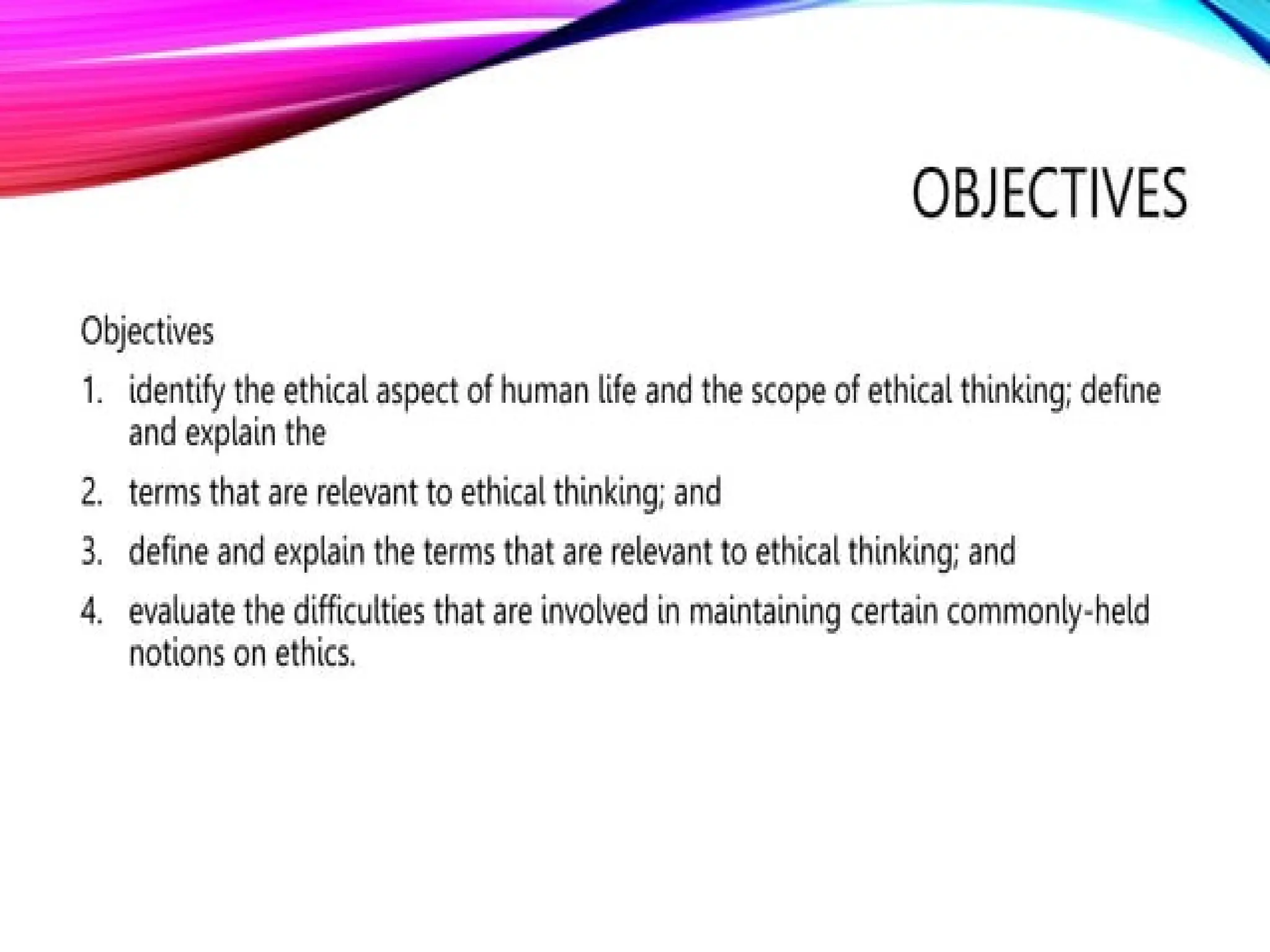 OBJECTIVES

Objectives

1. identify the ethical aspect of human life and the scope of ethical thinking; define and explain the

2. terms that are relevant to ethical thinking; and

3. define and explain the terms that are relevant to ethical thinking; and

4. evaluate the difficulties that are involved in maintaining certain commonly-held notions on ethics.